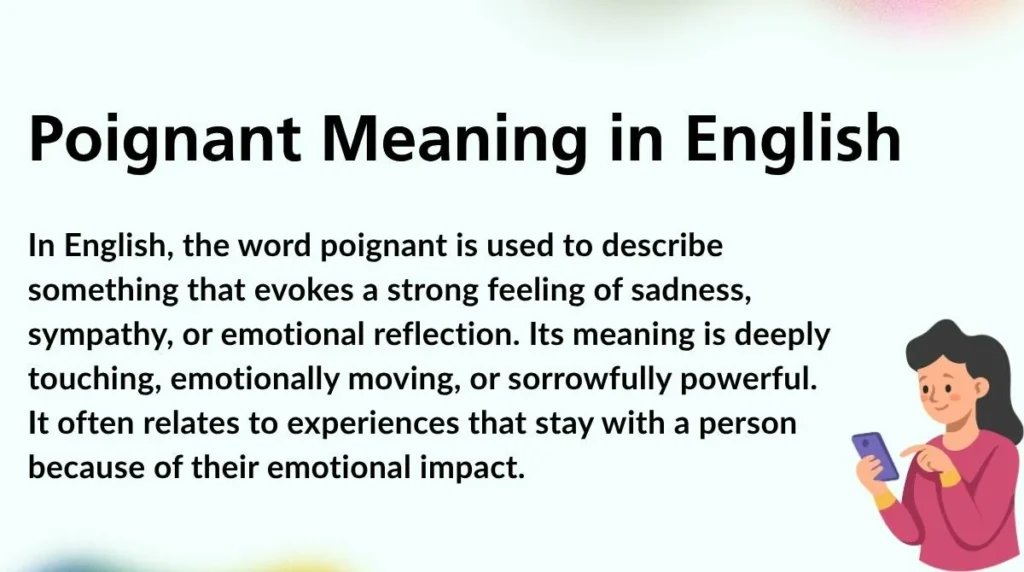 Poignant Meaning in English

In English, the word poignant is used to describe something that evokes a strong feeling of sadness, sympathy, or emotional reflection. Its meaning is deeply touching, emotionally moving, or sorrowfully powerful. It often relates to experiences that stay with a person because of their emotional impact.